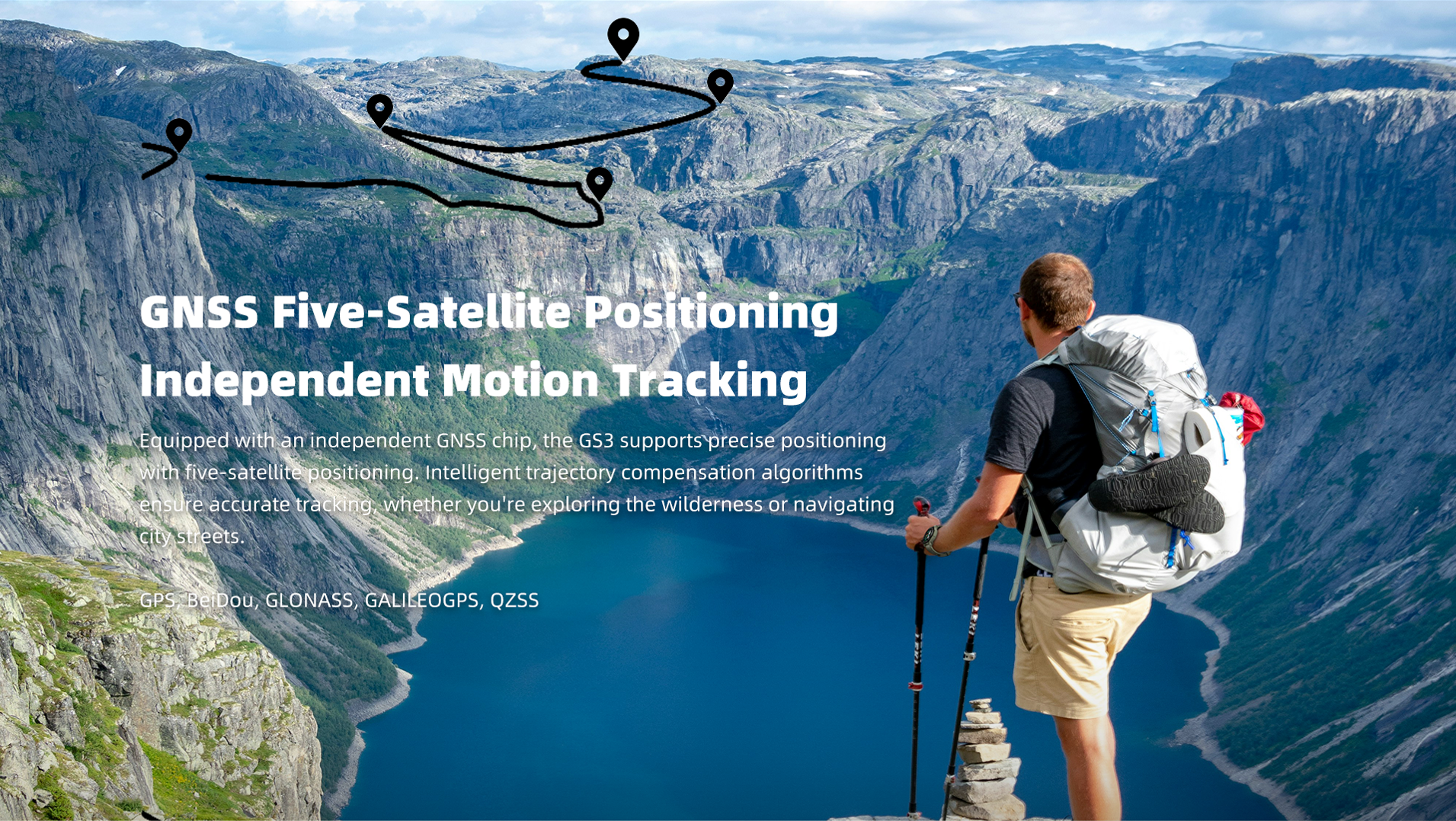 GNSS Five-Satellite Positioning
Independent Motion Tracking

Equipped with an independent GNSS chip, the GS3 supports precise positioning with five-satellite positioning. Intelligent trajectory compensation algorithms ensure accurate tracking, whether you're exploring the wilderness or navigating city streets.

GPS, BeiDou, GLONASS, GALILEOGPS, QZSS